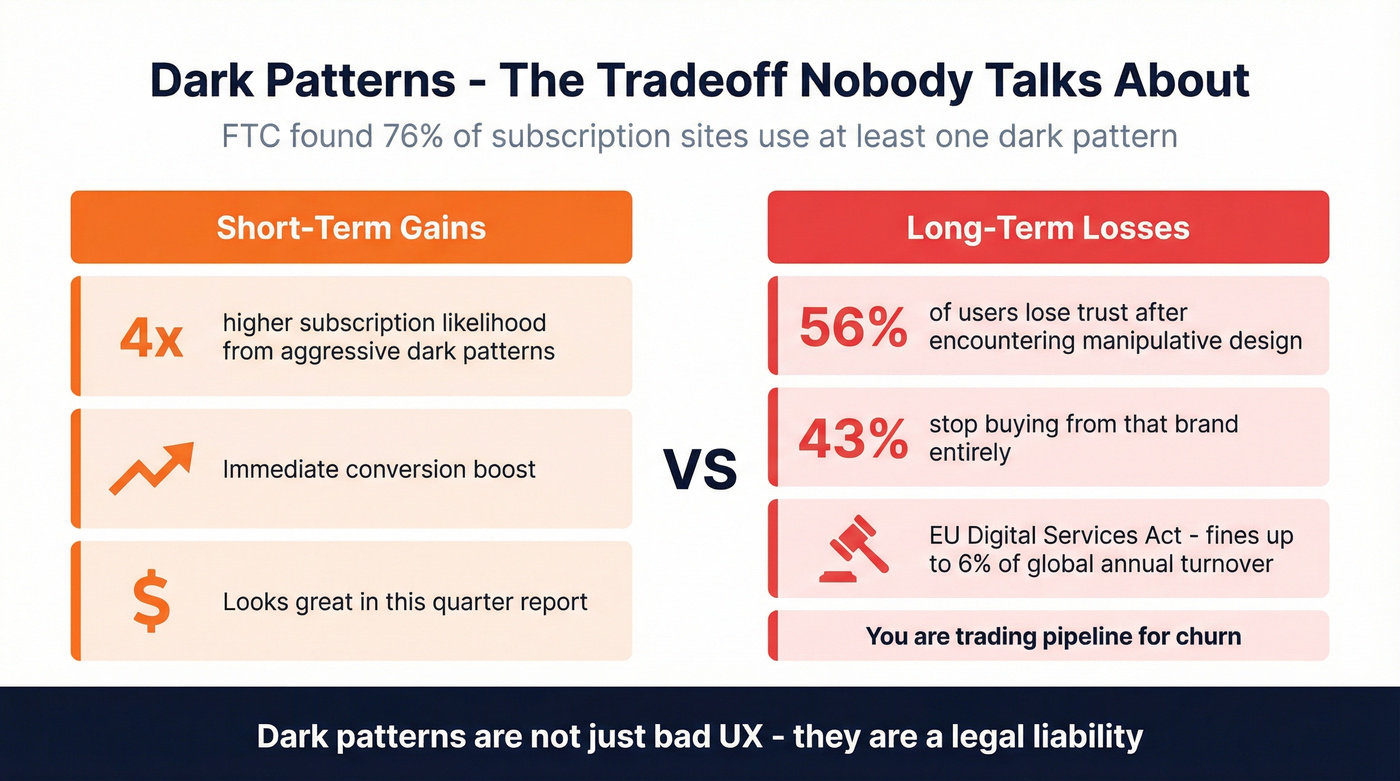 Dark Patterns - The Tradeoff Nobody Talks About

FTC found 76% of subscription sites use at least one dark pattern

Short-Term Gains

4x higher subscription likelihood from aggressive dark patterns

Immediate conversion boost

$ Looks great in this quarter report

VS

Long-Term Losses

56% of users lose trust after encountering manipulative design

43% stop buying from that brand entirely

EU Digital Services Act - fines up to 6% of global annual turnover

You are trading pipeline for churn

Dark patterns are not just bad UX - they are a legal liability